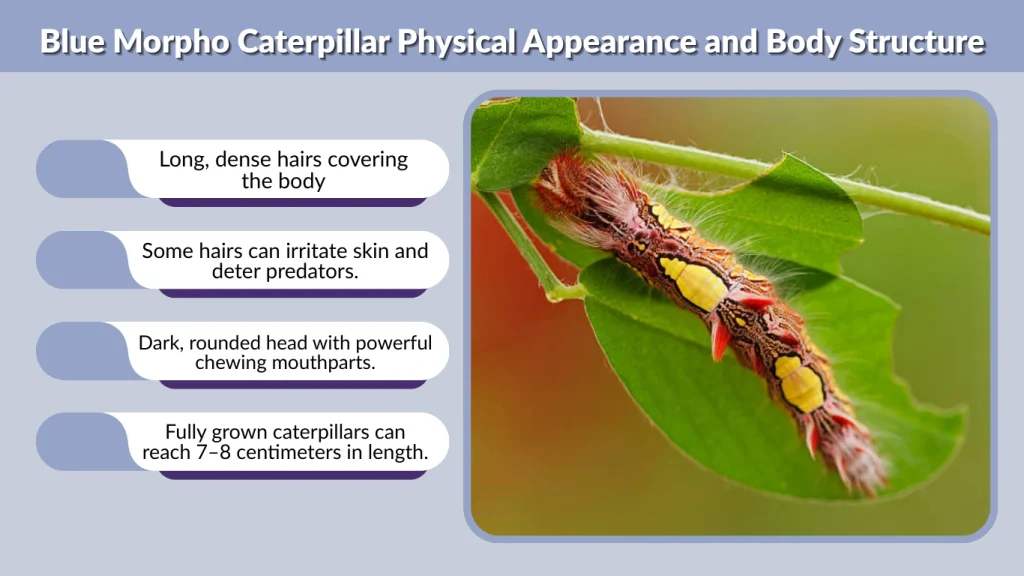 Blue Morpho Caterpillar Physical Appearance and Body Structure

Long, dense hairs covering the body

Some hairs can irritate skin and deter predators.

Dark, rounded head with powerful chewing mouthparts.

Fully grown caterpillars can reach 7–8 centimeters in length.